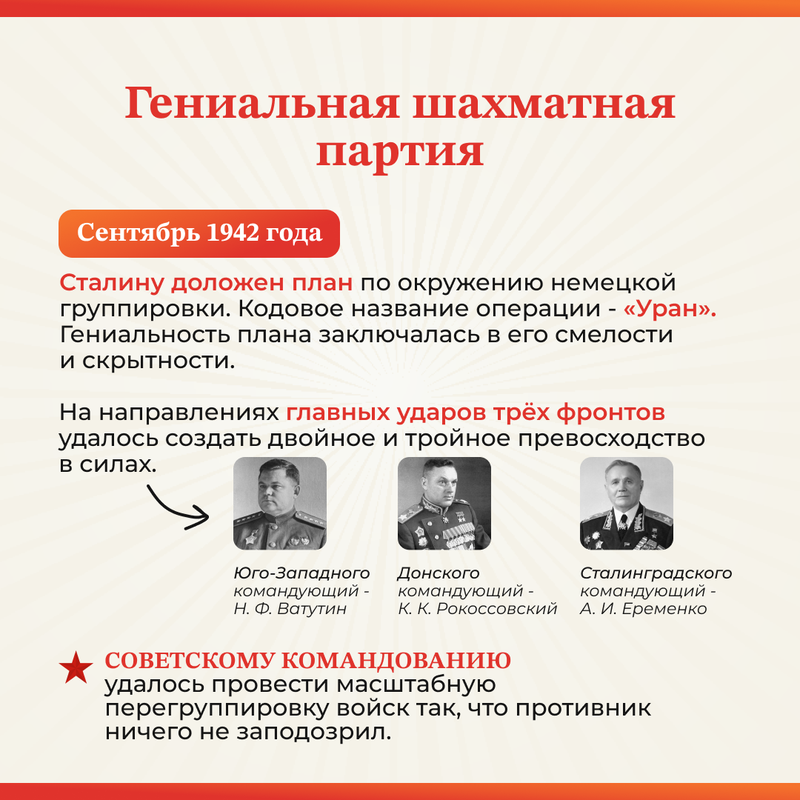 Гениальная шахматная партия

Сентябрь 1942 года

Сталину доложен план по окружению немецкой группировки. Кодовое название операции - «Уран». Гениальность плана заключалась в его смелости и скрытности.

На направлениях главных ударов трёх фронтов удалось создать двойное и тройное превосходство в силах.

Юго-Западного командующий - Н. Ф. Ватутин

Донского командующий - К. К. Рокоссовский

Сталинградского командующий - А. И. Еременко

СОВЕТСКОМУ КОМАНДОВАНИЮ удалось провести масштабную перегруппировку войск так, что противник ничего не заподозрил.